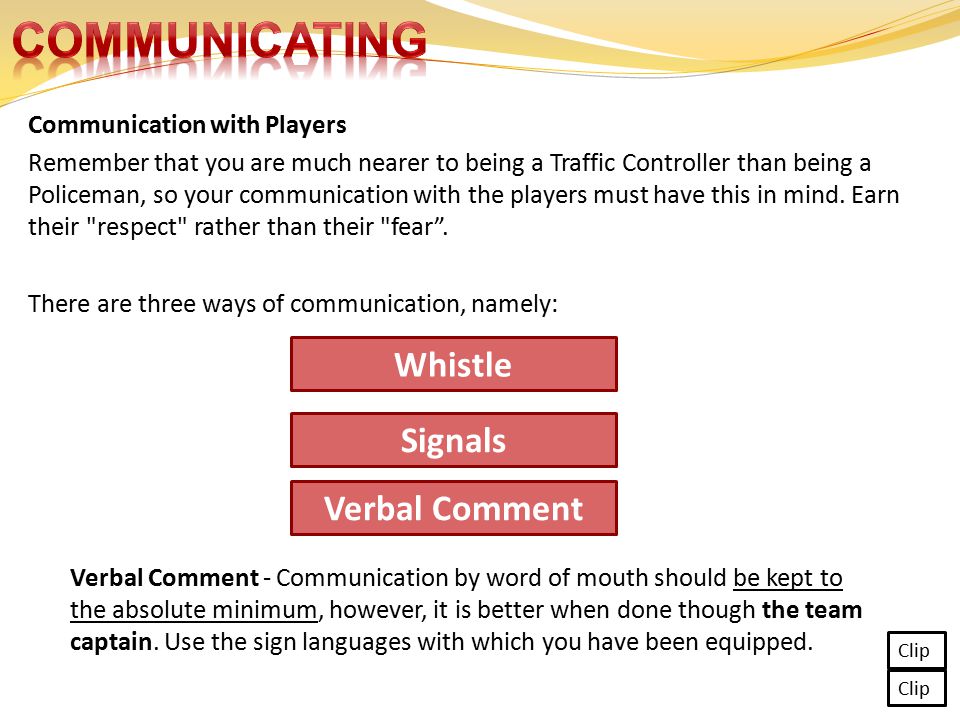 COMMUNICATING

Communication with Players

Remember that you are much nearer to being a Traffic Controller than being a Policeman, so your communication with the players must have this in mind. Earn their "respect" rather than their "fear”.

There are three ways of communication, namely:

Whistle

Signals

Verbal Comment

Verbal Comment - Communication by word of mouth should be kept to the absolute minimum, however, it is better when done though the team captain. Use the sign languages with which you have been equipped.

Clip

Clip